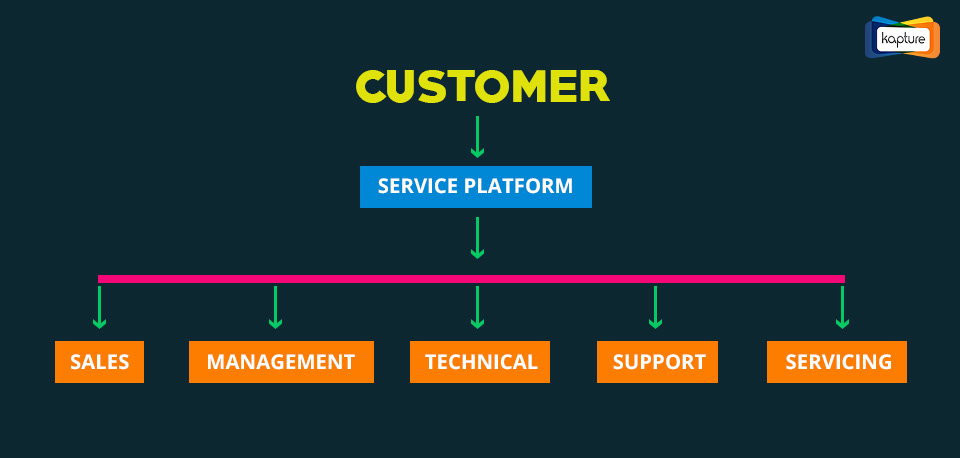 kapture

CUSTOMER

SERVICE PLATFORM

SALES

MANAGEMENT

TECHNICAL

SUPPORT

SERVICING